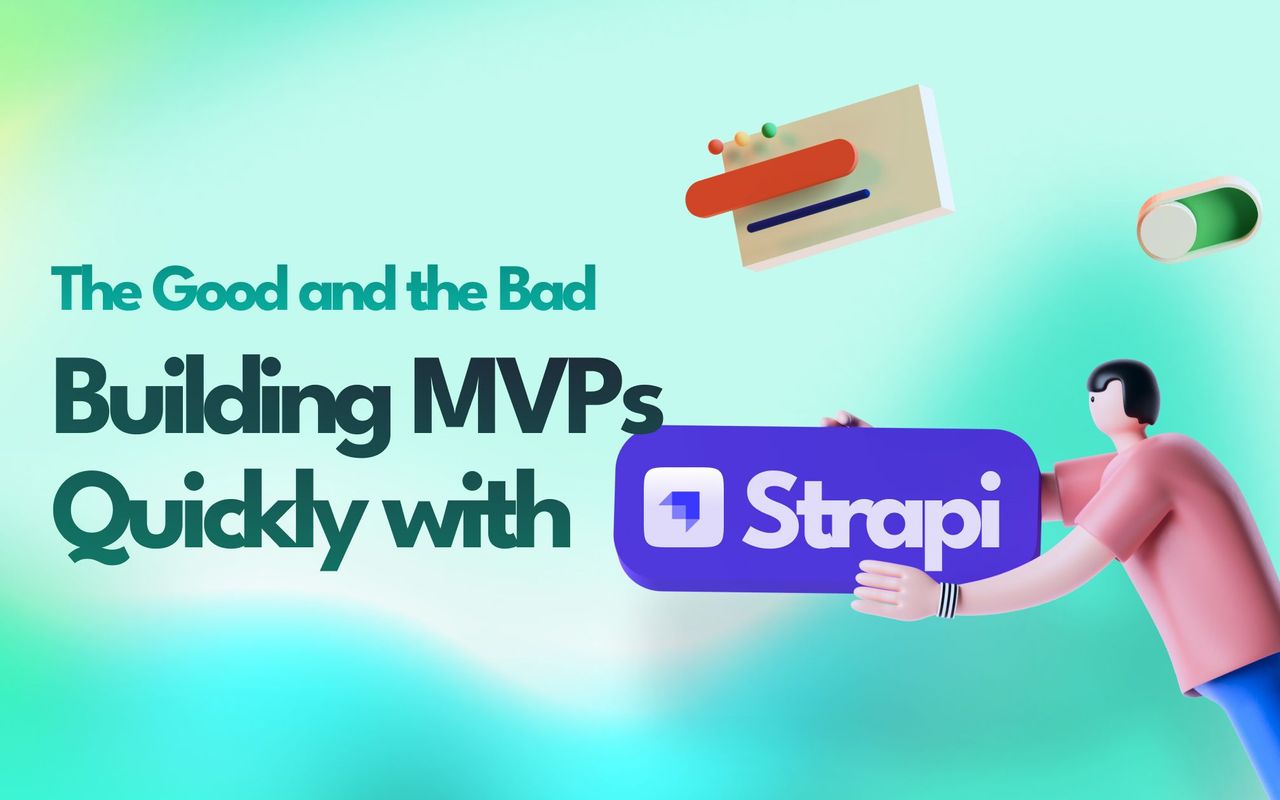 The Good and the Bad

Building MVPs Quickly with

Strapi